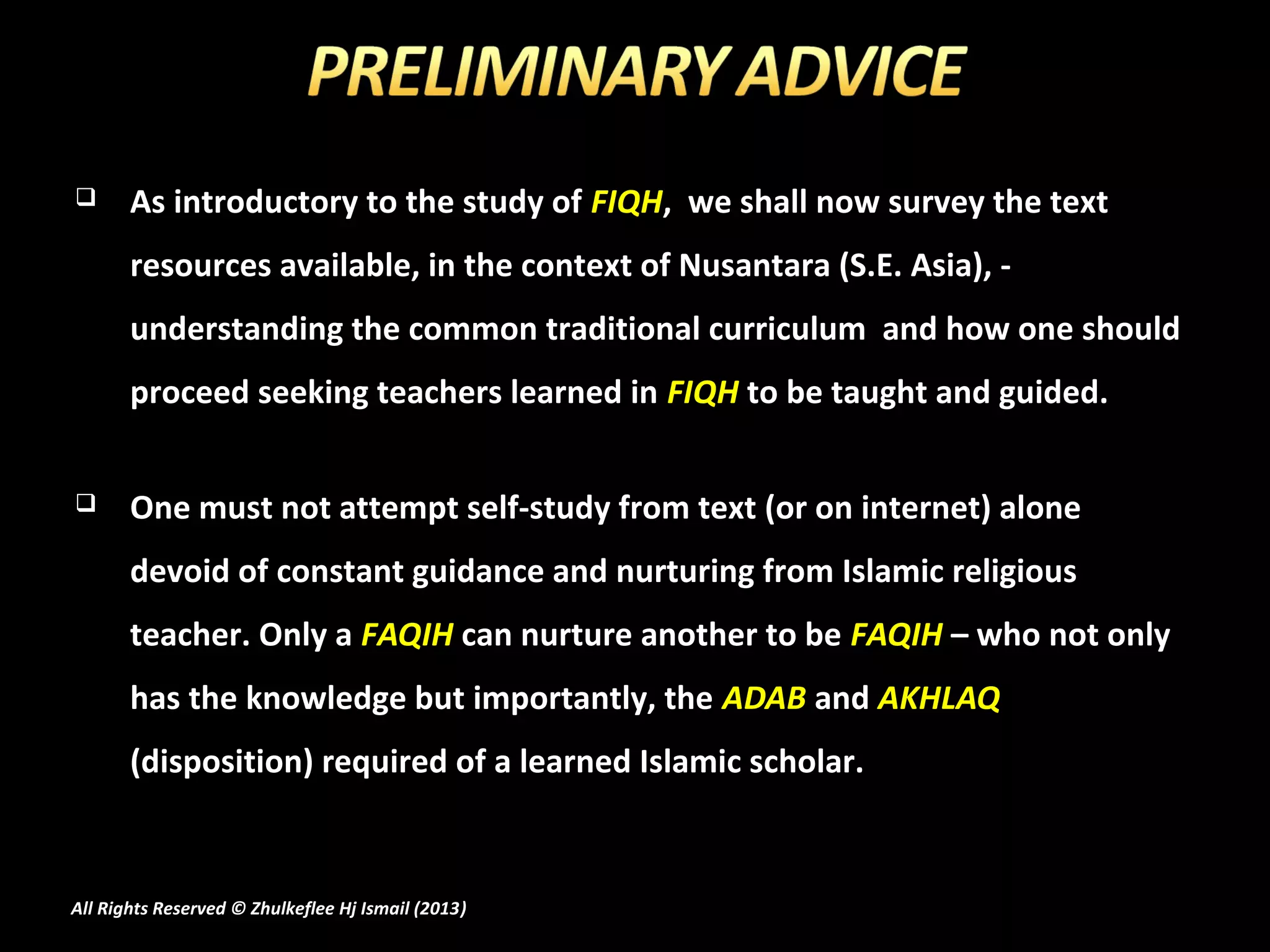 PRELIMINARY ADVICE

❑ As introductory to the study of FIQH, we shall now survey the text resources available, in the context of Nusantara (S.E. Asia), - understanding the common traditional curriculum and how one should proceed seeking teachers learned in FIQH to be taught and guided.

❑ One must not attempt self-study from text (or on internet) alone devoid of constant guidance and nurturing from Islamic religious teacher. Only a FAQIH can nurture another to be FAQIH – who not only has the knowledge but importantly, the ADAB and AKHLAQ (disposition) required of a learned Islamic scholar.

All Rights Reserved © Zhulkeflee Hj Ismail (2013)